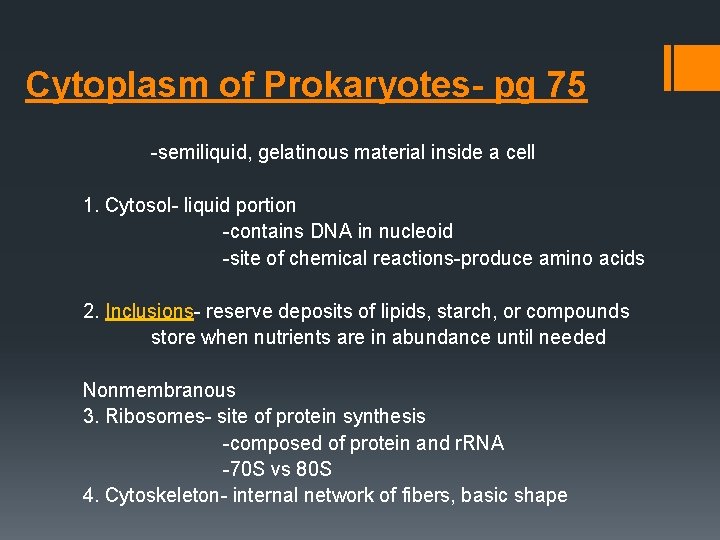 Cytoplasm of Prokaryotes- pg 75

-semiliquid, gelatinous material inside a cell

1. Cytosol- liquid portion
-contains DNA in nucleoid
-site of chemical reactions-produce amino acids

2. Inclusions- reserve deposits of lipids, starch, or compounds
store when nutrients are in abundance until needed

Nonmembranous
3. Ribosomes- site of protein synthesis
-composed of protein and rRNA
-70S vs 80S
4. Cytoskeleton- internal network of fibers, basic shape